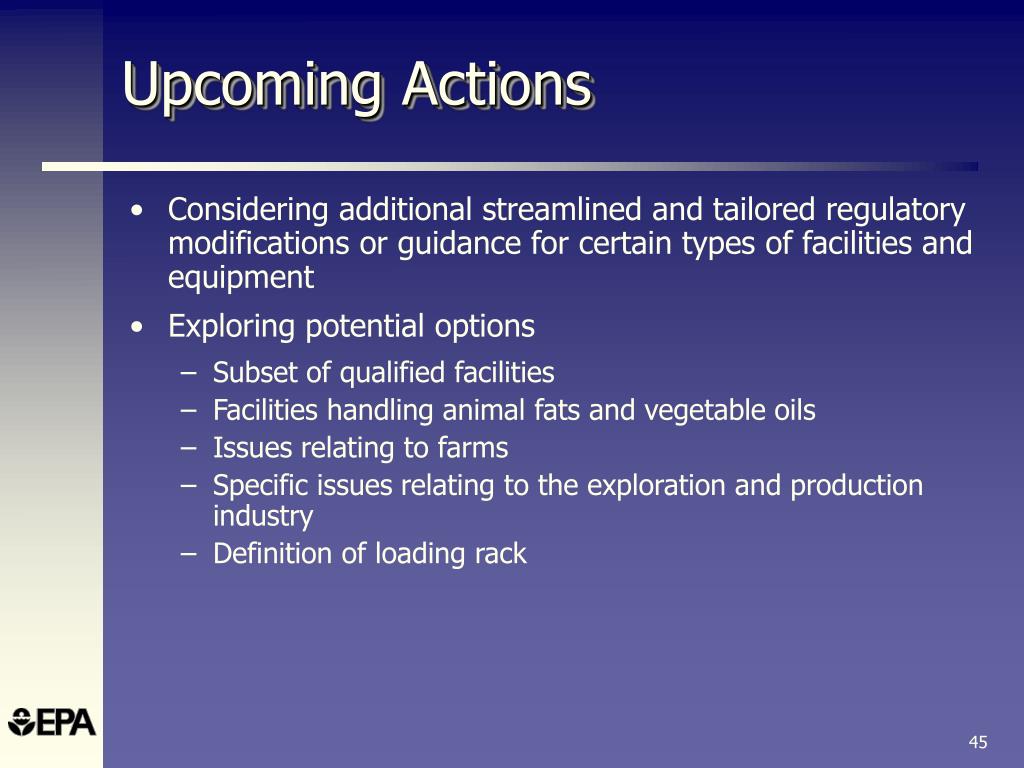 Upcoming Actions

• Considering additional streamlined and tailored regulatory modifications or guidance for certain types of facilities and equipment

• Exploring potential options
– Subset of qualified facilities
– Facilities handling animal fats and vegetable oils
– Issues relating to farms
– Specific issues relating to the exploration and production industry
– Definition of loading rack

EPA

45